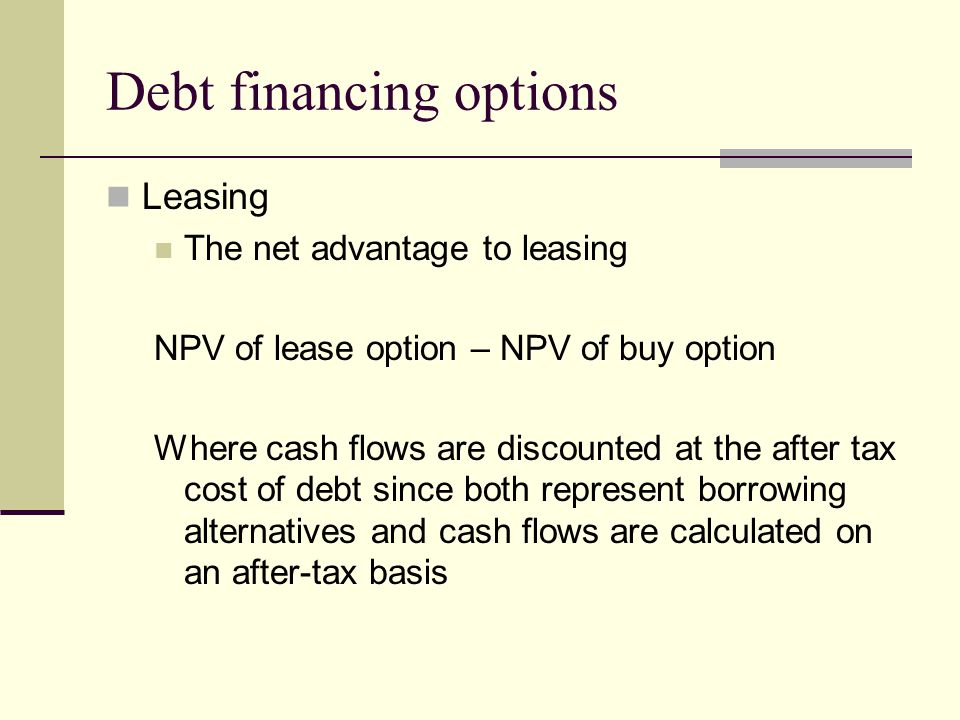 Debt financing options

Leasing

The net advantage to leasing

NPV of lease option – NPV of buy option

Where cash flows are discounted at the after tax cost of debt since both represent borrowing alternatives and cash flows are calculated on an after-tax basis